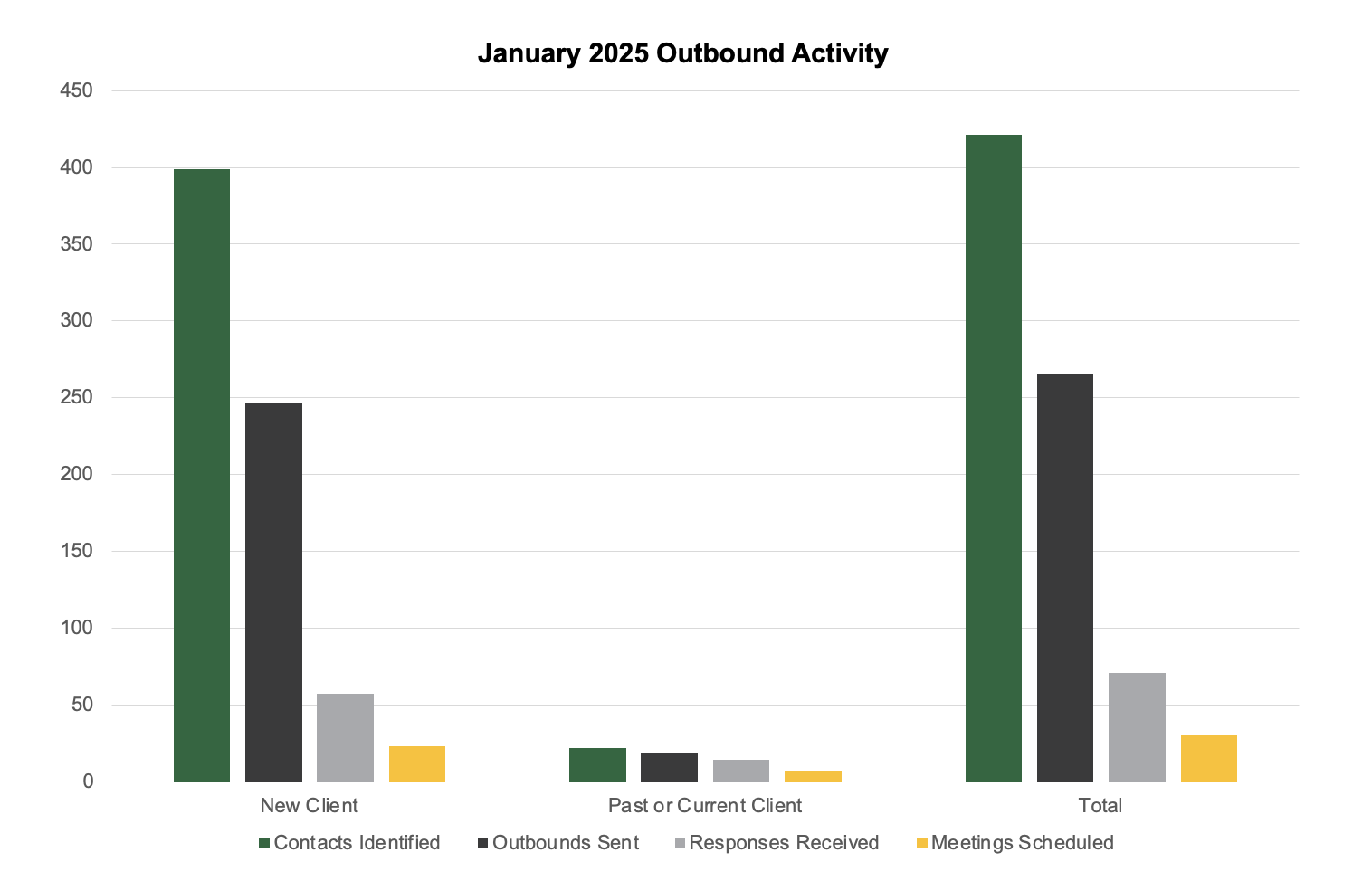 January 2025 Outbound Activity

450
400
350
300
250
200
150
100
50
0

New Client
Past or Current Client
Total

Contacts Identified
Outbounds Sent
Responses Received
Meetings Scheduled